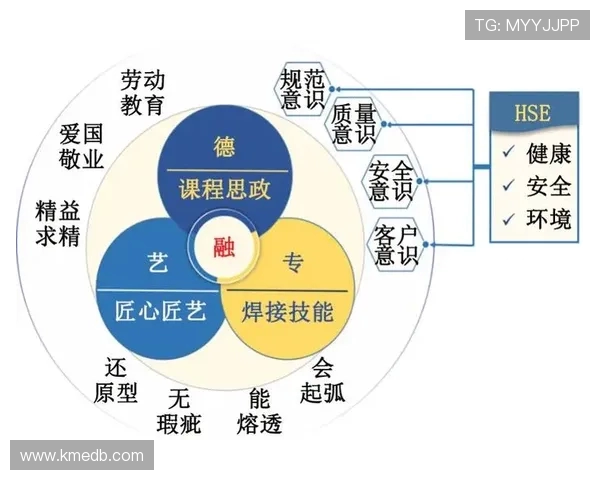 TG: MYYJJPP

劳动教育

爱国敬业

精益求精

德

课程思政

融

艺

匠心匠艺

专

焊接技能

还原型

无瑕疵

能熔透

会起弧

规范意识

质量意识

安全意识

客户意识

HSE

✓ 健康
✓ 安全
✓ 环境

www.kmedb.com